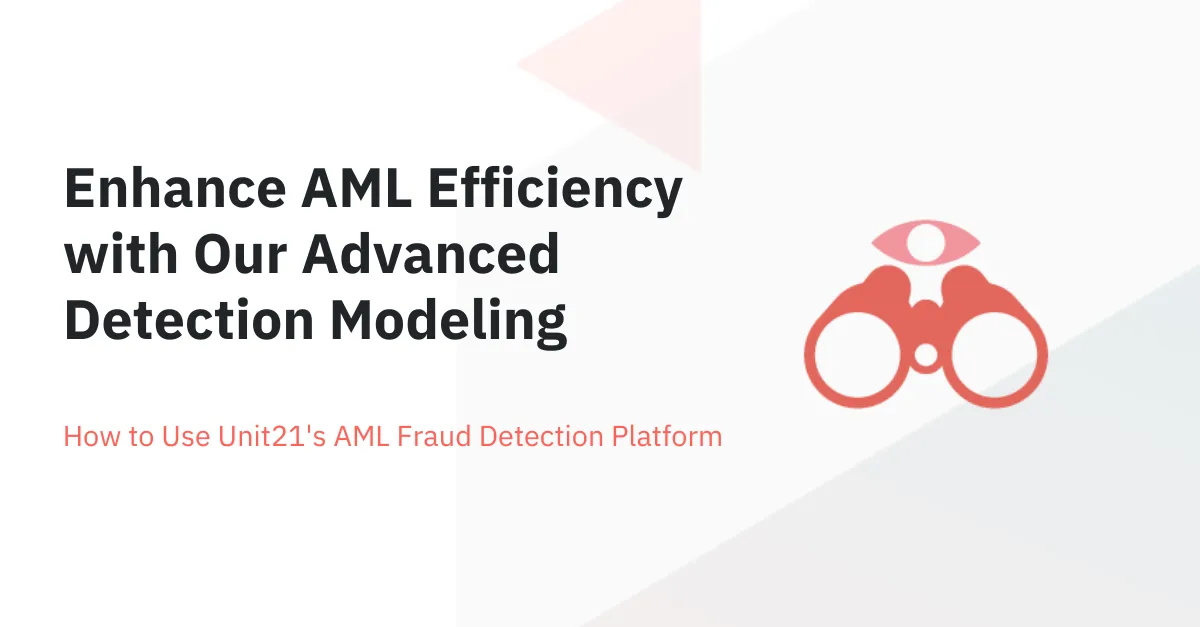 Enhance AML Efficiency with Our Advanced Detection Modeling

How to Use Unit21's AML Fraud Detection Platform